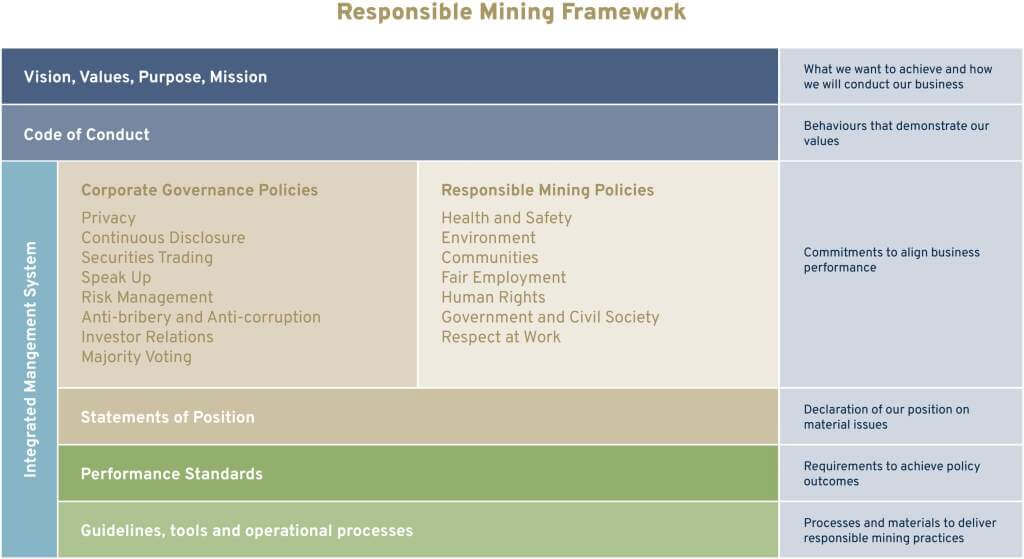 Responsible Mining Framework

Vision, Values, Purpose, Mission

What we want to achieve and how we will conduct our business

Code of Conduct

Behaviours that demonstrate our values

Integrated Mangement System

Corporate Governance Policies
Privacy
Continuous Disclosure
Securities Trading
Speak Up
Risk Management
Anti-bribery and Anti-corruption
Investor Relations
Majority Voting

Responsible Mining Policies
Health and Safety
Environment
Communities
Fair Employment
Human Rights
Government and Civil Society
Respect at Work

Commitments to align business performance

Statements of Position

Declaration of our position on material issues

Performance Standards

Requirements to achieve policy outcomes

Guidelines, tools and operational processes

Processes and materials to deliver responsible mining practices